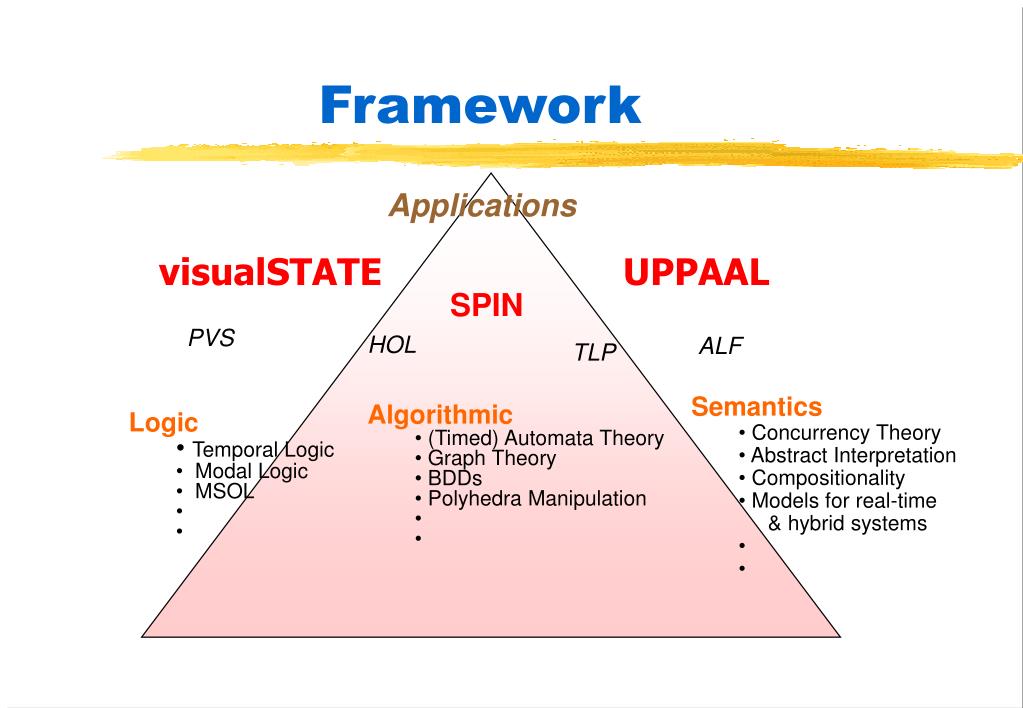 Framework

Applications

visualSTATE

SPIN

UPPAAL

PVS

HOL

TLP

ALF

Logic
• Temporal Logic
• Modal Logic
• MSOL
•
•

Algorithmic
• (Timed) Automata Theory
• Graph Theory
• BDDs
• Polyhedra Manipulation
•
•

Semantics
• Concurrency Theory
• Abstract Interpretation
• Compositionality
• Models for real-time & hybrid systems
•
•